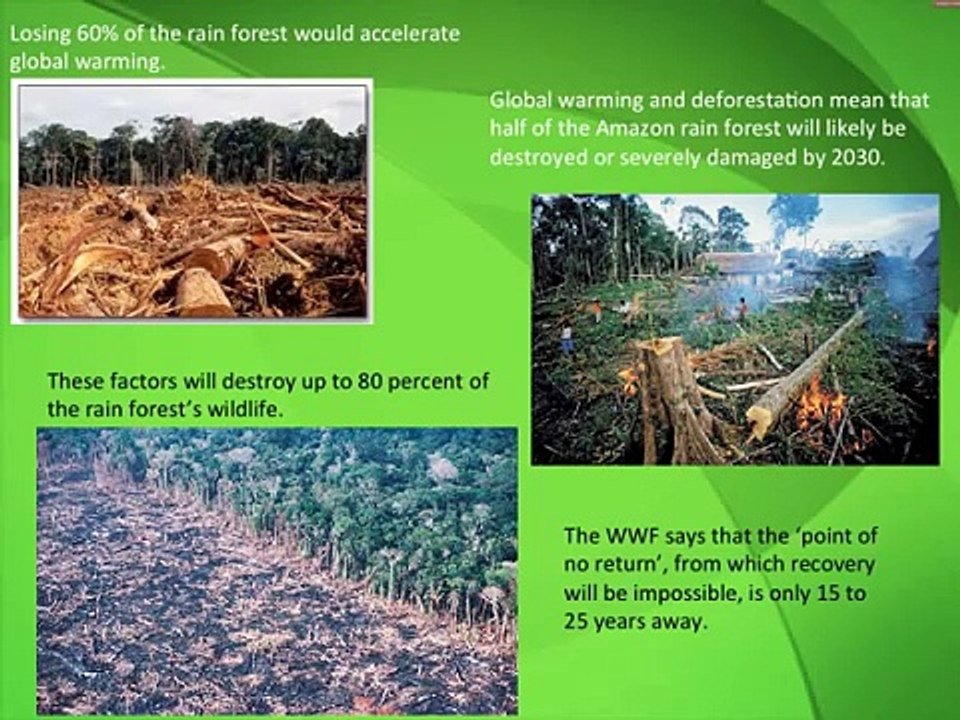 Losing 60% of the rain forest would accelerate global warming.

Global warming and deforestation mean that half of the Amazon rain forest will likely be destroyed or severely damaged by 2030.

These factors will destroy up to 80 percent of the rain forest's wildlife.

The WWF says that the 'point of no return', from which recovery will be impossible, is only 15 to 25 years away.